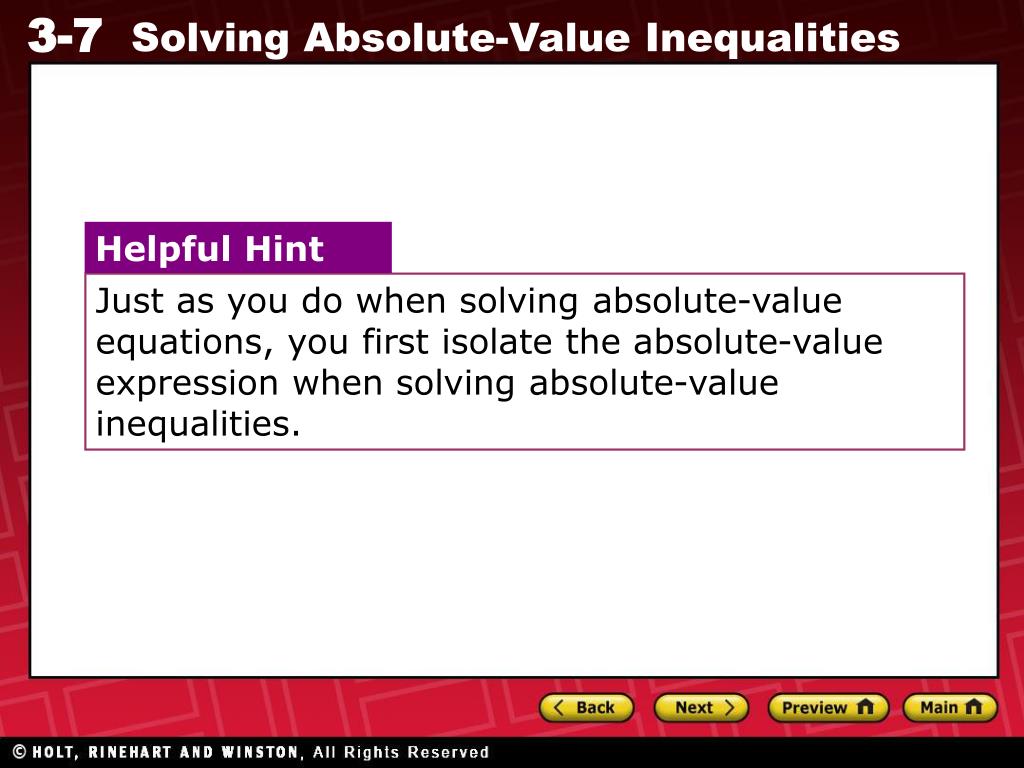 3-7 Solving Absolute-Value Inequalities

Helpful Hint

Just as you do when solving absolute-value equations, you first isolate the absolute-value expression when solving absolute-value inequalities.

Back Next Preview Main

© HOLT, RINEHART AND WINSTON, All Rights Reserved